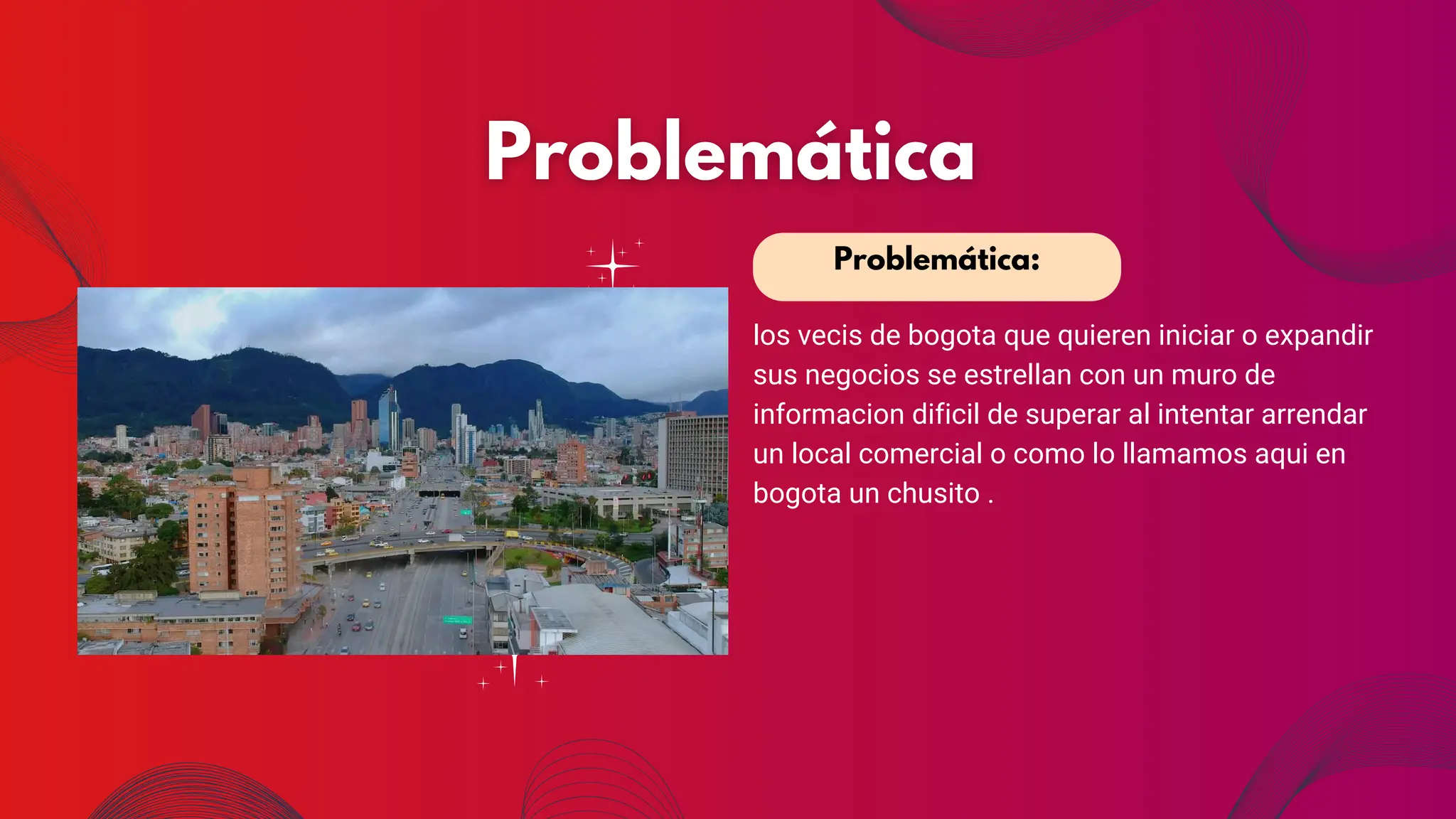 Problemática

Problemática:

los vecis de bogota que quieren iniciar o expandir sus negocios se estrellan con un muro de informacion dificil de superar al intentar arrendar un local comercial o como lo llamamos aqui en bogota un chusito .